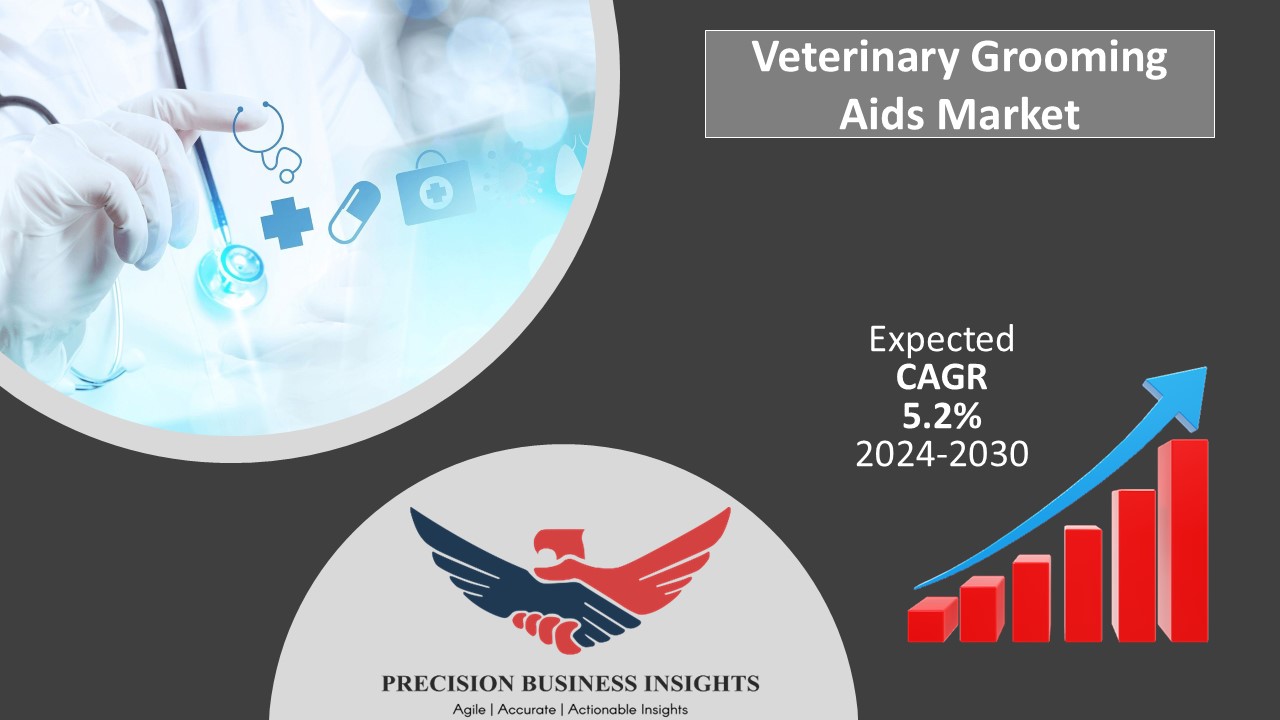 Veterinary Grooming Aids Market

Expected
CAGR
5.2%
2024-2030

PRECISION BUSINESS INSIGHTS
Agile | Accurate | Actionable Insights